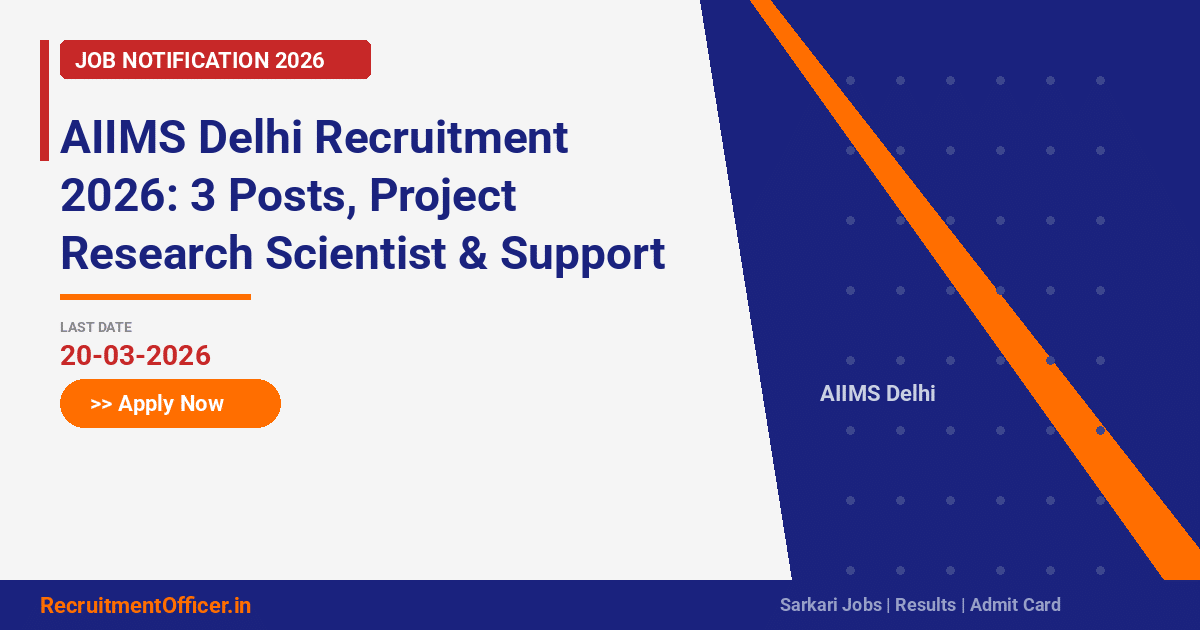 JOB NOTIFICATION 2026

AIIMS Delhi Recruitment 2026: 3 Posts, Project Research Scientist & Support

LAST DATE

20-03-2026

>> Apply Now

AIIMS Delhi

RecruitmentOfficer.in

Sarkari Jobs | Results | Admit Card